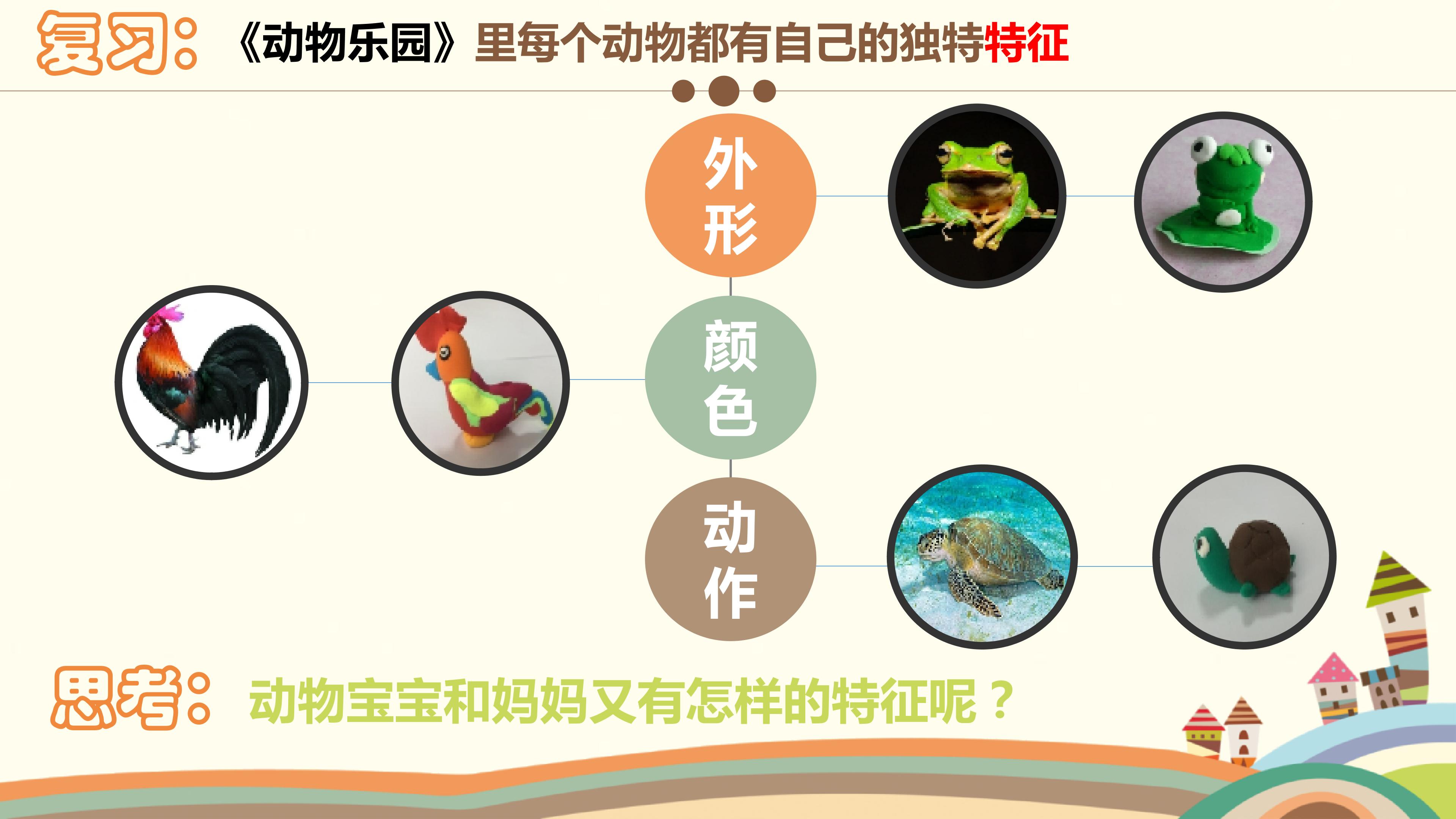 复习：《动物乐园》里每个动物都有自己的独特特征

外形

颜色

动作

思考：动物宝宝和妈妈又有怎样的特征呢？